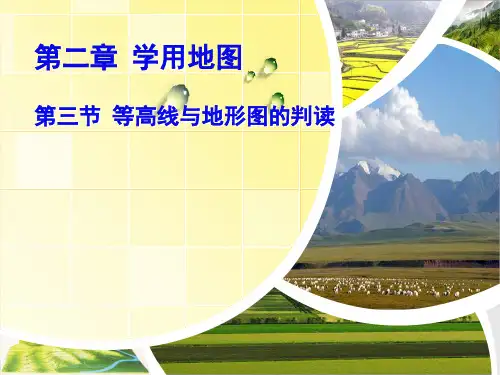 第二章 学用地图

第三节 等高线与地形图的判读